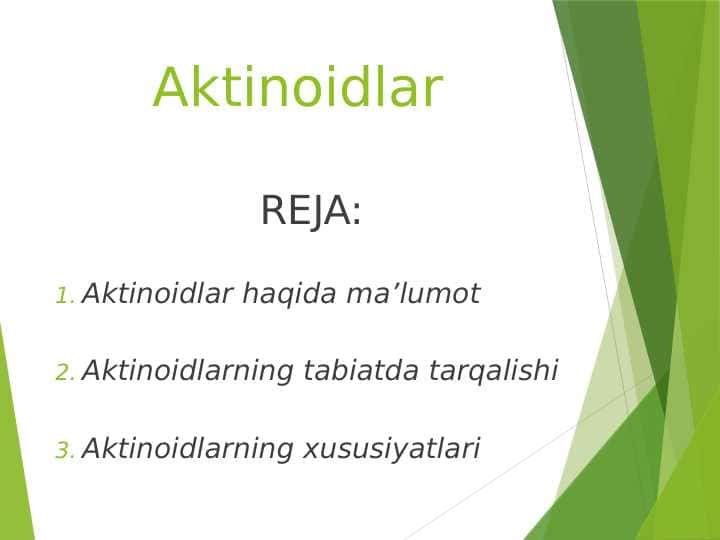 Aktinoidlar

REJA:

1. Aktinoidlar haqida ma’lumot

2. Aktinoidlarning tabiatda tarqalishi

3. Aktinoidlarning xususiyatlari